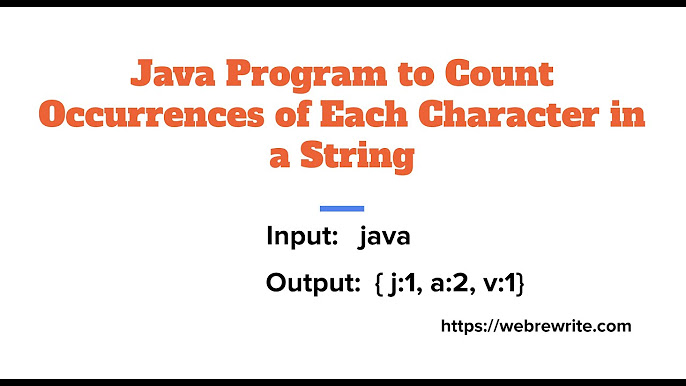 Java Program to Count Occurrences of Each Character in a String

Input: java

Output: { j:1, a:2, v:1}

https://webrewrite.com